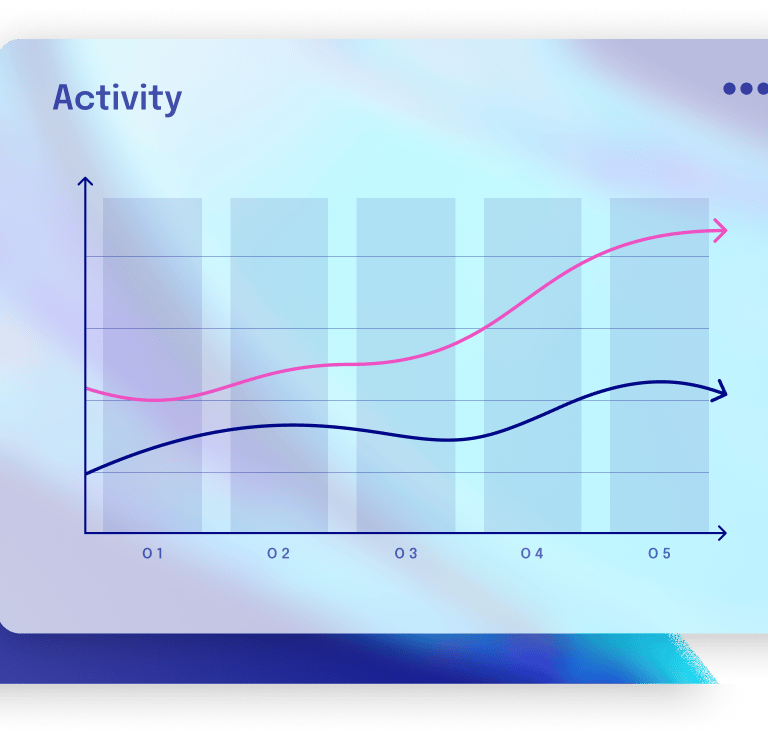 Activity

01
02
03
04
05